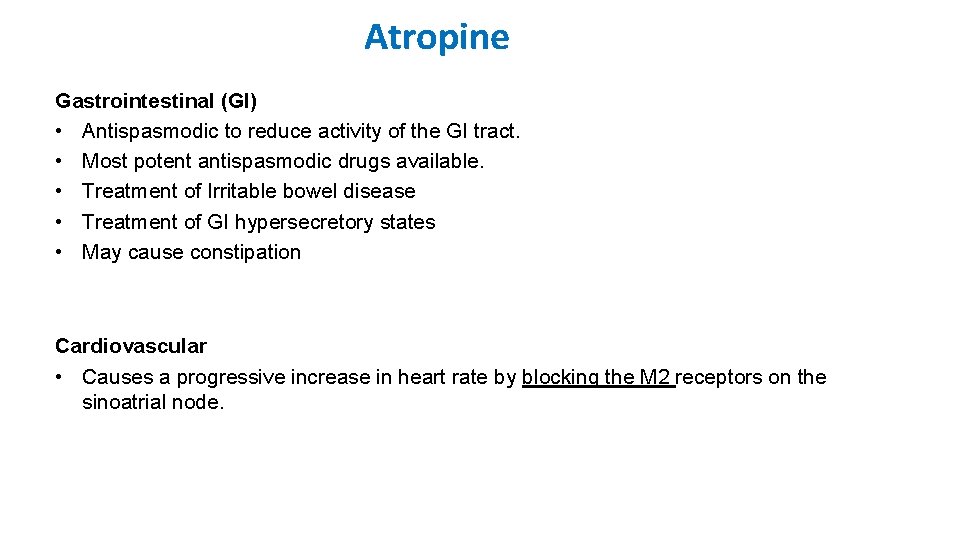 Atropine

Gastrointestinal (GI)
• Antispasmodic to reduce activity of the GI tract.
• Most potent antispasmodic drugs available.
• Treatment of Irritable bowel disease
• Treatment of GI hypersecretory states
• May cause constipation

Cardiovascular
• Causes a progressive increase in heart rate by blocking the M2 receptors on the sinoatrial node.